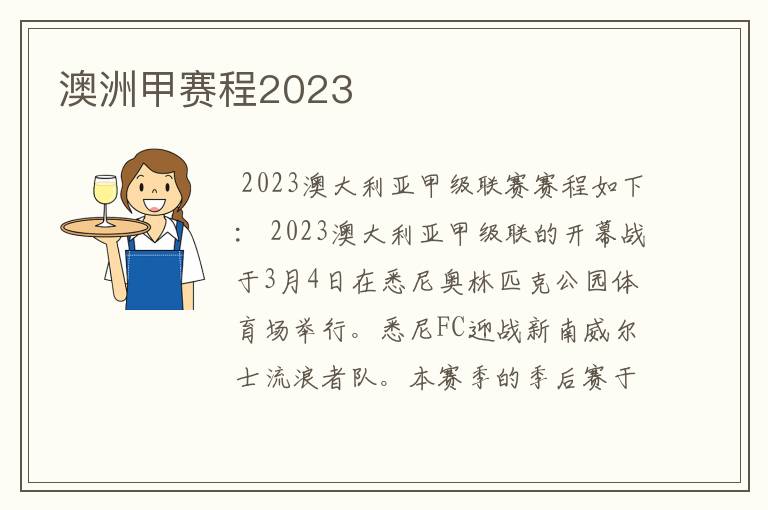 澳洲甲赛程2023

2023澳大利亚甲级联赛赛程如下：2023澳大利亚甲级联的开幕战于3月4日在悉尼奥林匹克公园体育场举行。悉尼FC迎战新南威尔士流浪者队。本赛季的季后赛于